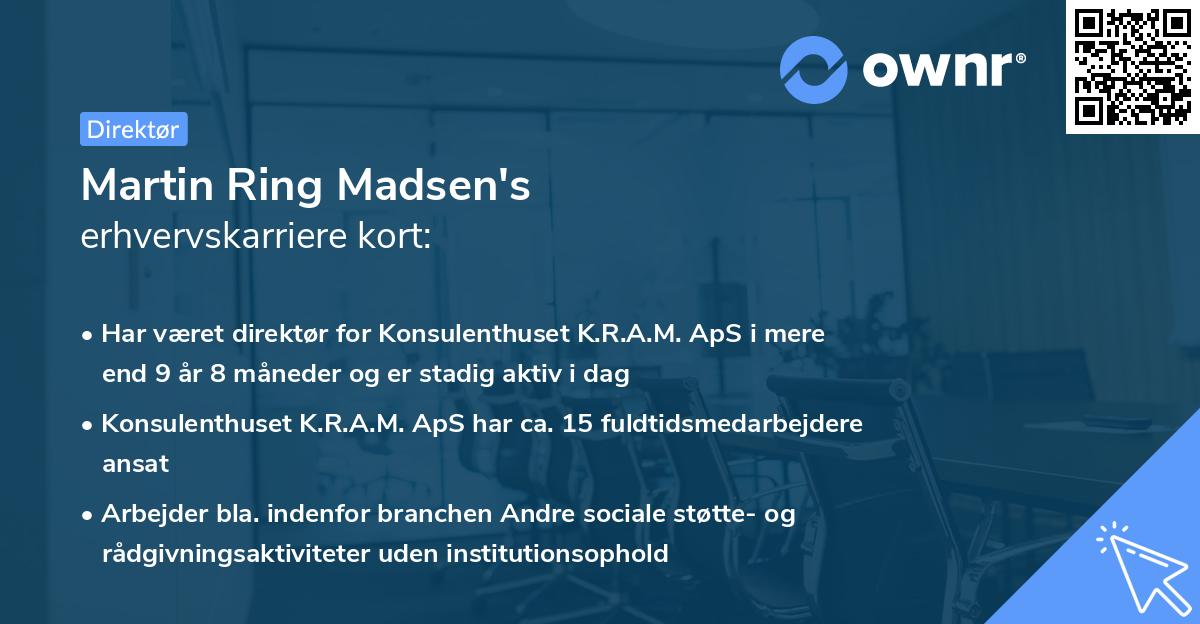 ownr®

Direktør

Martin Ring Madsen's
erhvervskarriere kort:

• Har været direktør for Konsulenthuset K.R.A.M. ApS i mere end 9 år 8 måneder og er stadig aktiv i dag

• Konsulenthuset K.R.A.M. ApS har ca. 15 fuldtidsmedarbejdere ansat

• Arbejder bla. indenfor branchen Andre sociale støtte- og rådgivningsaktiviteter uden institutionsophold